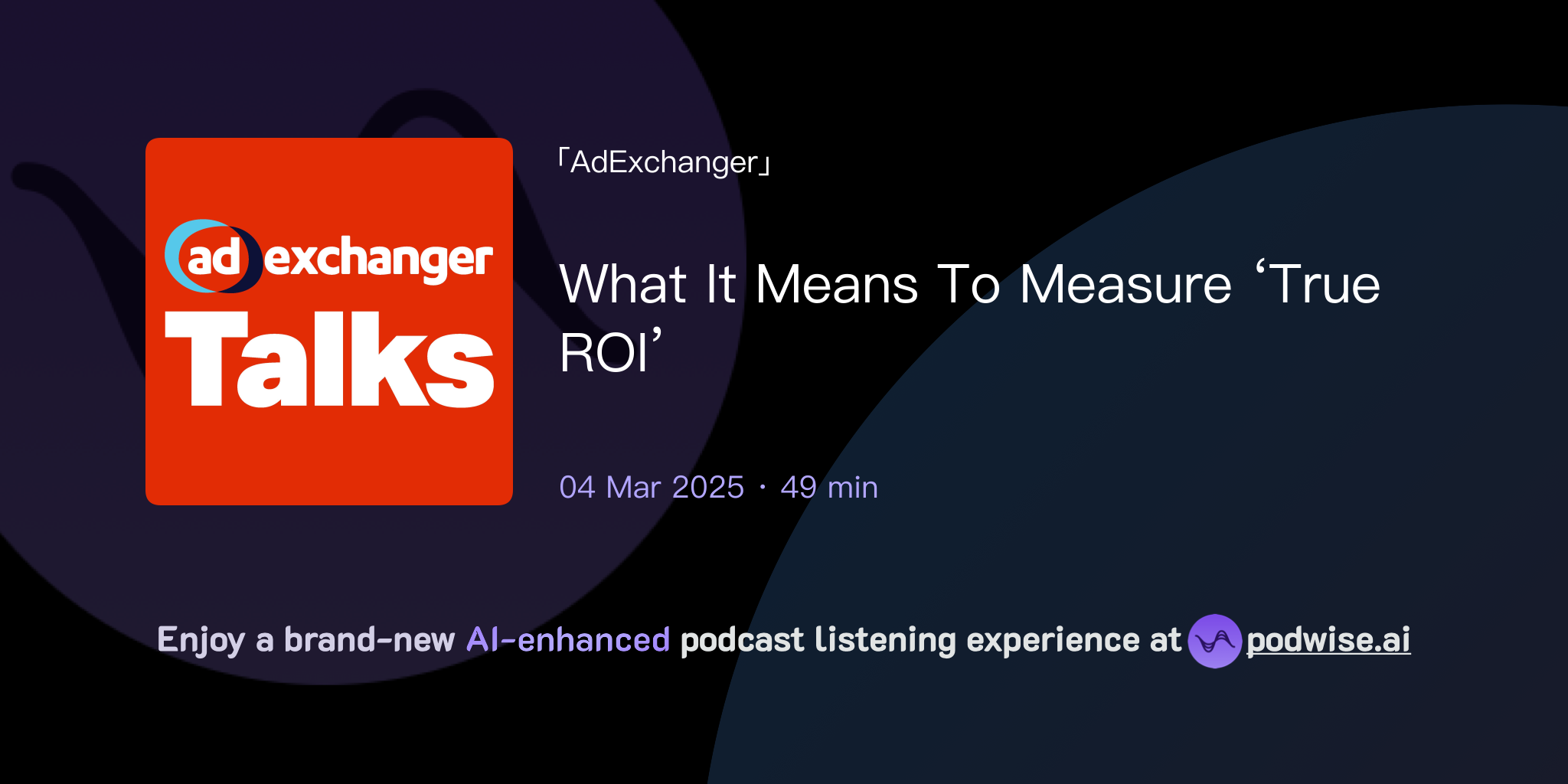 ad exchanger
Talks

「AdExchanger」

What It Means To Measure ‘True ROI’

04 Mar 2025 · 49 min

Enjoy a brand-new AI-enhanced podcast listening experience at podwise.ai